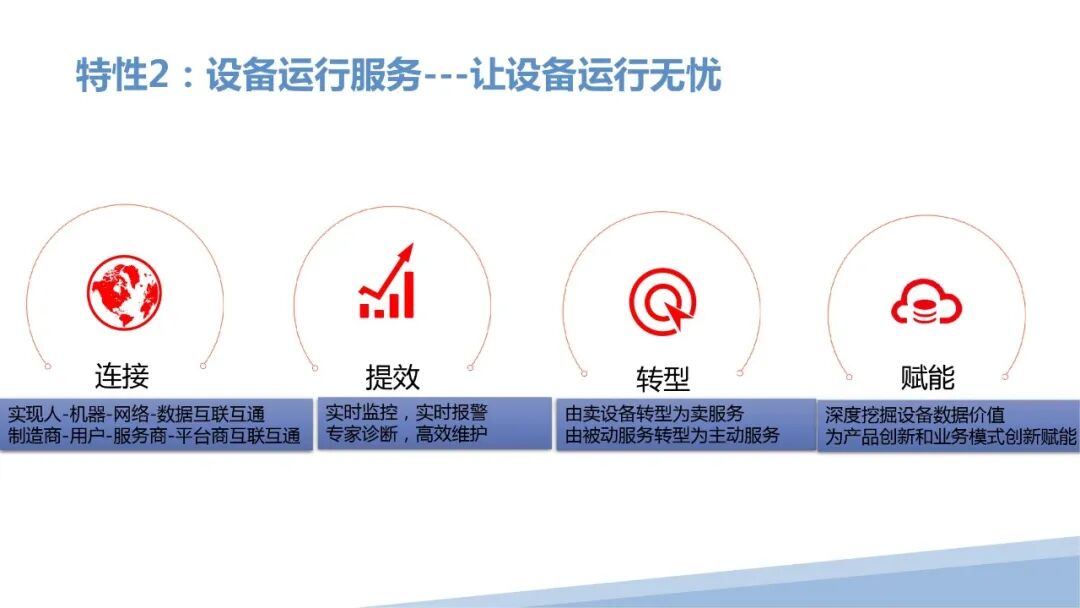 特性2：设备运行服务---让设备运行无忧

连接

实现人-机器-网络-数据互联互通
制造商-用户-服务商-平台商互联互通

提效

实时监控，实时报警
专家诊断，高效维护

转型

由卖设备转型为卖服务
由被动服务转型为主动服务

赋能

深度挖掘设备数据价值
为产品创新和业务模式创新赋能